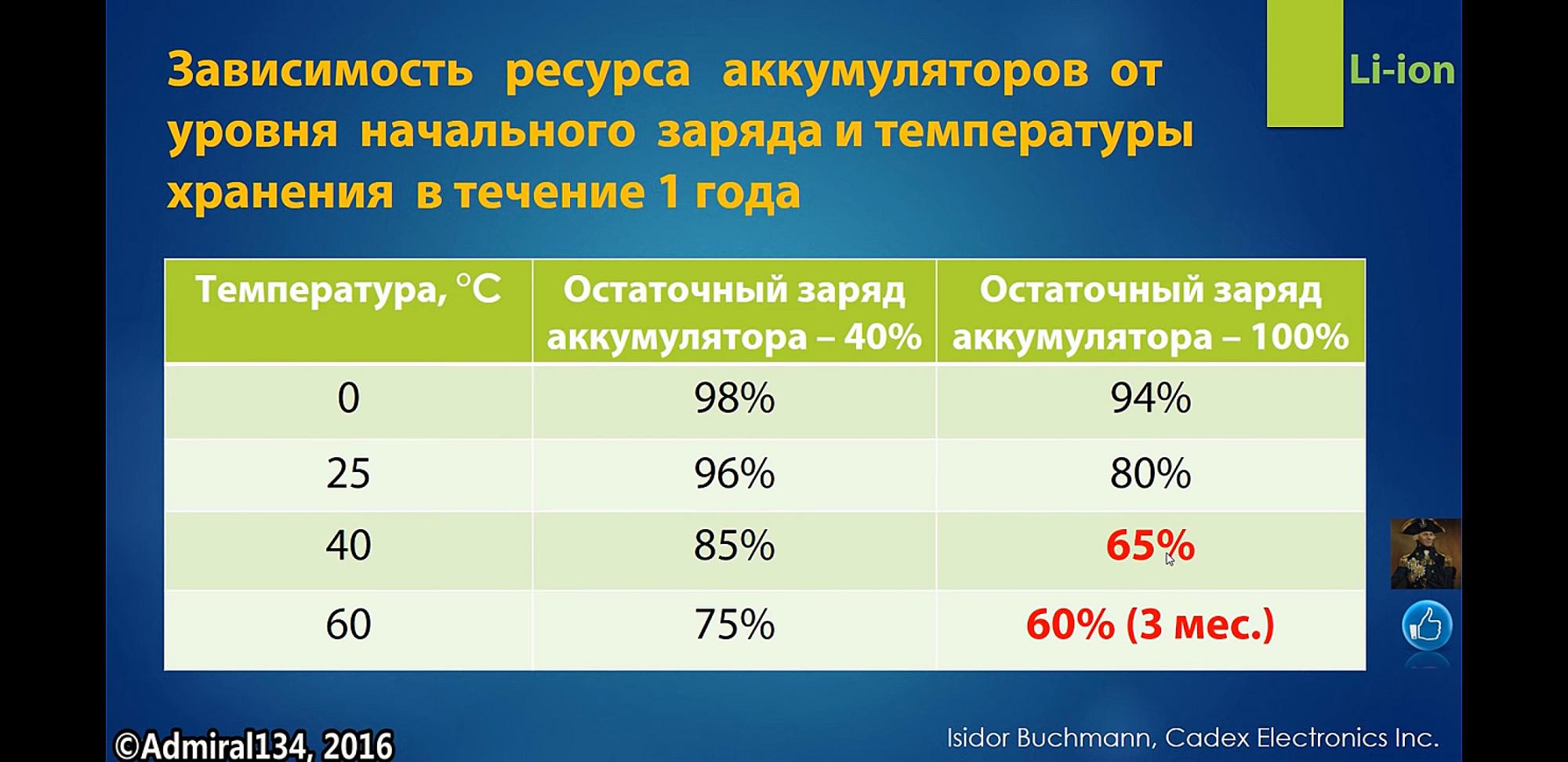 Зависимость ресурса аккумуляторов от уровня начального заряда и температуры хранения в течение 1 года

Li-ion

| Температура, °C | Остаточный заряд аккумулятора – 40% | Остаточный заряд аккумулятора – 100% |
|---|---|---|
| 0 | 98% | 94% |
| 25 | 96% | 80% |
| 40 | 85% | 65% |
| 60 | 75% | 60% (3 мес.) |

©Admiral134, 2016

Isidor Buchmann, Cadex Electronics Inc.